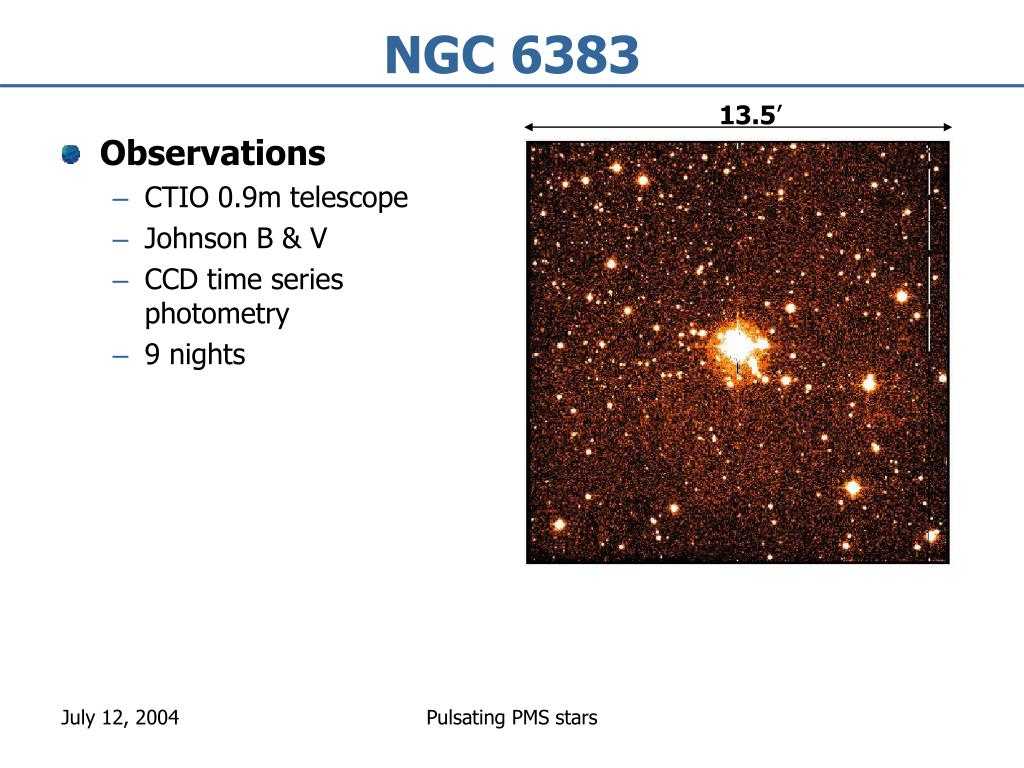 NGC 6383

Observations
– CTIO 0.9m telescope
– Johnson B & V
– CCD time series photometry
– 9 nights

13.5′

July 12, 2004

Pulsating PMS stars